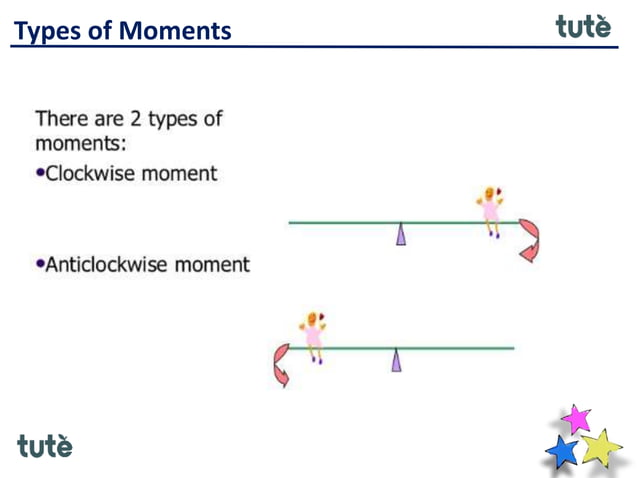 Types of Moments

tutè

There are 2 types of moments:

•Clockwise moment

•Anticlockwise moment

tutè